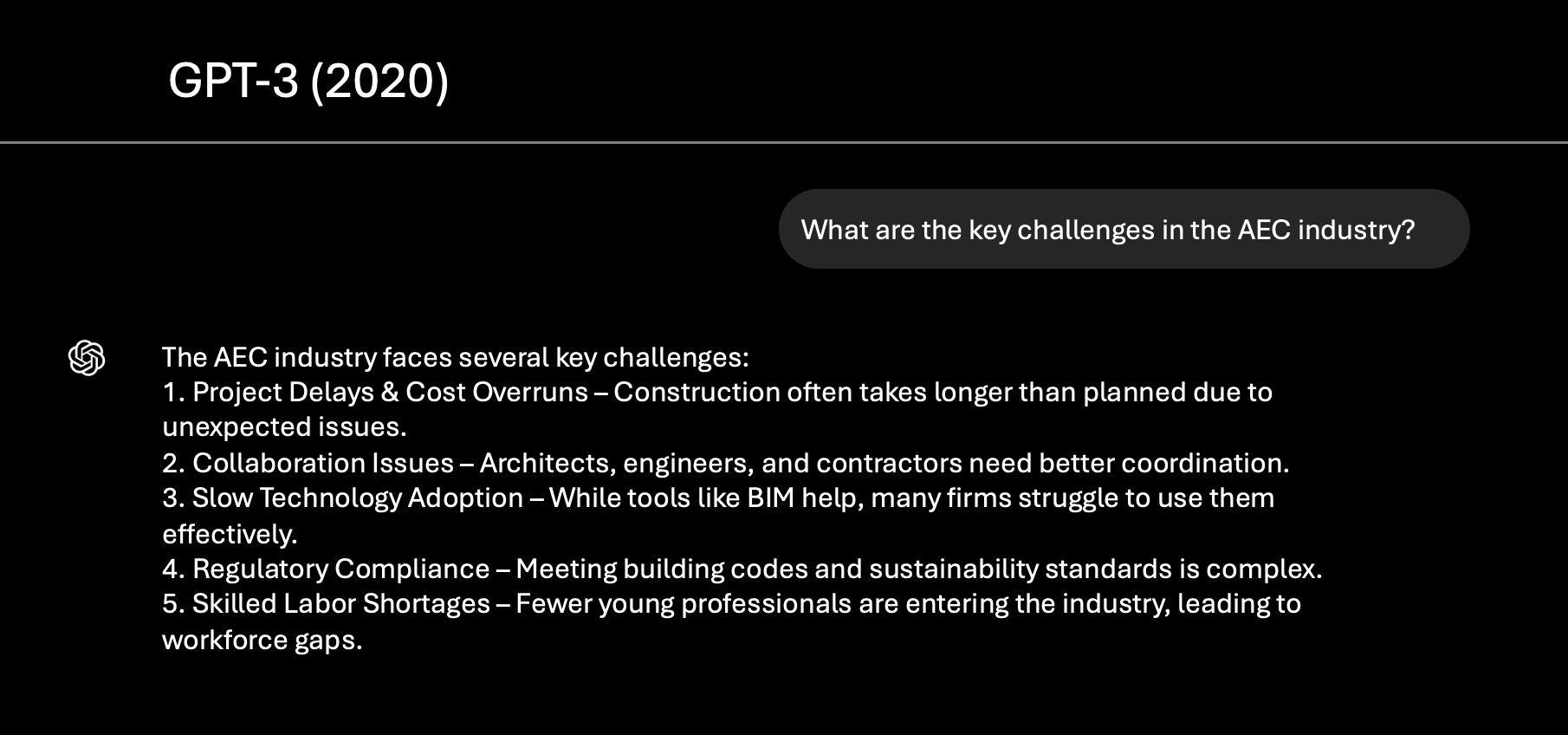 GPT-3 (2020)

What are the key challenges in the AEC industry?

The AEC industry faces several key challenges:
1. Project Delays & Cost Overruns – Construction often takes longer than planned due to unexpected issues.
2. Collaboration Issues – Architects, engineers, and contractors need better coordination.
3. Slow Technology Adoption – While tools like BIM help, many firms struggle to use them effectively.
4. Regulatory Compliance – Meeting building codes and sustainability standards is complex.
5. Skilled Labor Shortages – Fewer young professionals are entering the industry, leading to workforce gaps.